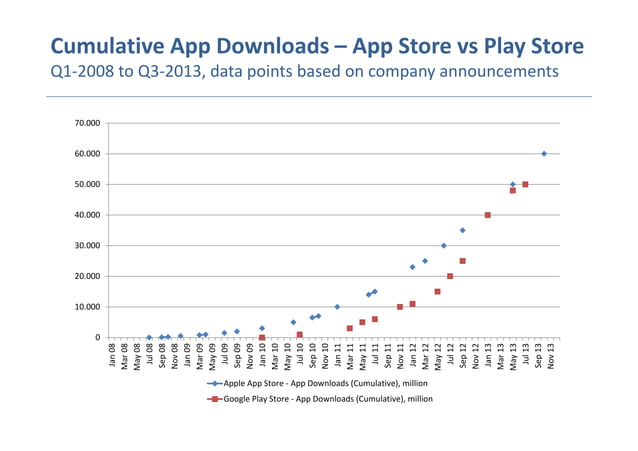 Cumulative App Downloads – App Store vs Play Store
Q1-2008 to Q3-2013, data points based on company announcements

70.000
60.000
50.000
40.000
30.000
20.000
10.000
0

Jan 08
Mar 08
May 08
Jul 08
Sep 08
Nov 08
Jan 09
Mar 09
May 09
Jul 09
Sep 09
Nov 09
Jan 10
Mar 10
May 10
Jul 10
Sep 10
Nov 10
Jan 11
Mar 11
May 11
Jul 11
Sep 11
Nov 11
Jan 12
Mar 12
May 12
Jul 12
Sep 12
Nov 12
Jan 13
Mar 13
May 13
Jul 13
Sep 13
Nov 13

Apple App Store - App Downloads (Cumulative), million
Google Play Store - App Downloads (Cumulative), million